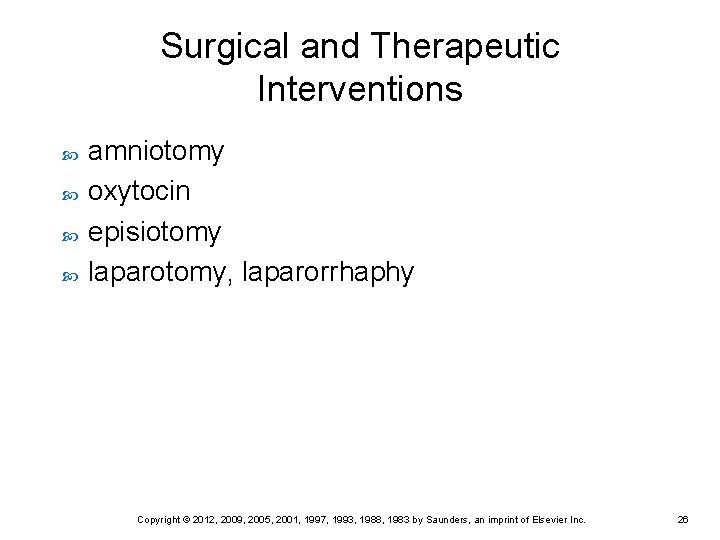 Surgical and Therapeutic Interventions

amniotomy
oxytocin
episiotomy
laparotomy, laparorrhaphy

Copyright © 2012, 2009, 2005, 2001, 1997, 1993, 1988, 1983 by Saunders, an imprint of Elsevier Inc.

26